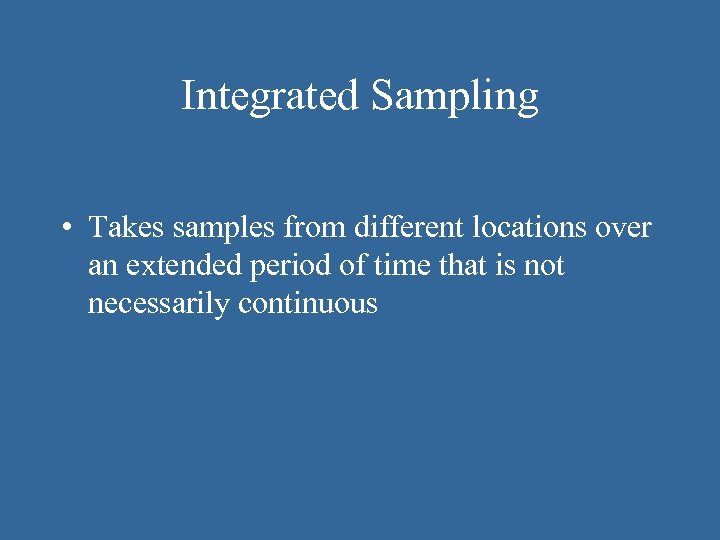 Integrated Sampling

• Takes samples from different locations over an extended period of time that is not necessarily continuous